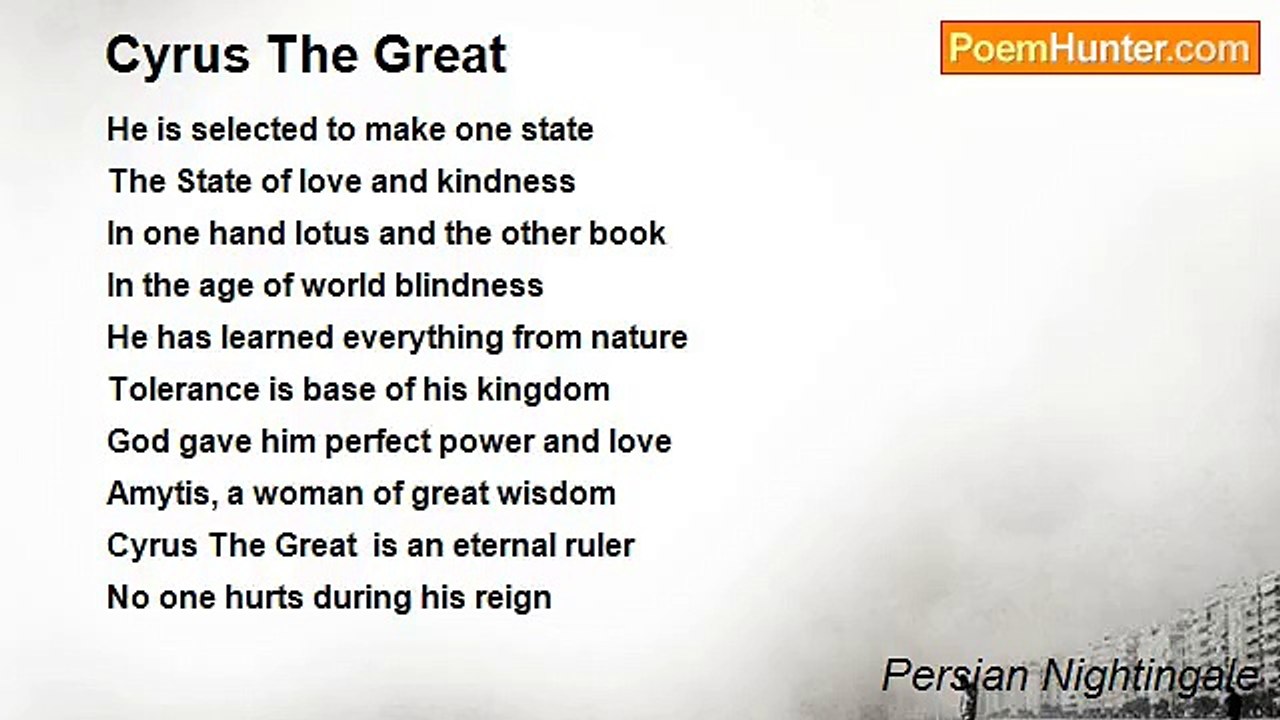 Cyrus The Great

PoemHunter.com

He is selected to make one state
The State of love and kindness
In one hand lotus and the other book
In the age of world blindness
He has learned everything from nature
Tolerance is base of his kingdom
God gave him perfect power and love
Amytis, a woman of great wisdom
Cyrus The Great is an eternal ruler
No one hurts during his reign

Persian Nightingale